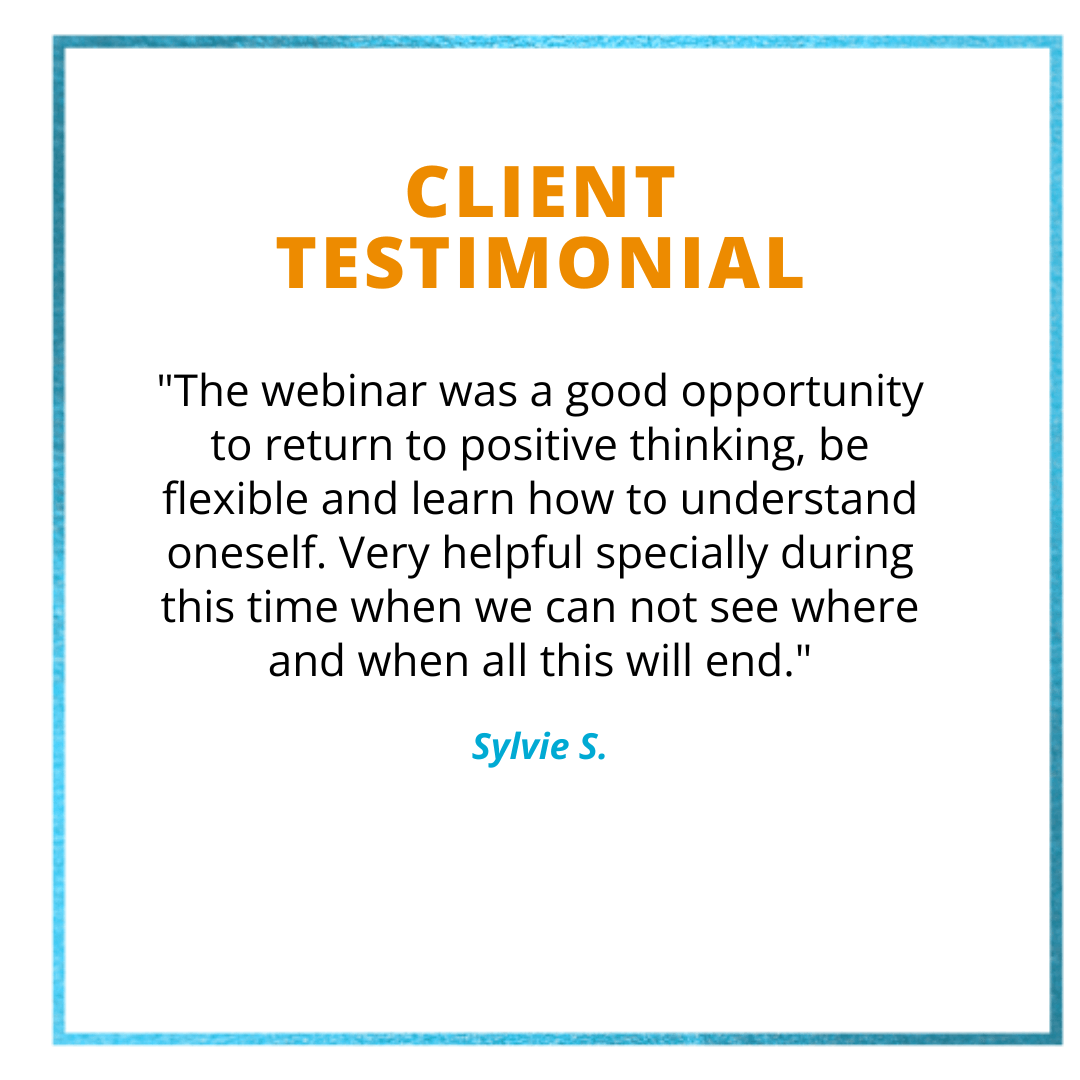 CLIENT TESTIMONIAL

"The webinar was a good opportunity to return to positive thinking, be flexible and learn how to understand oneself. Very helpful specially during this time when we can not see where and when all this will end."

Sylvie S.